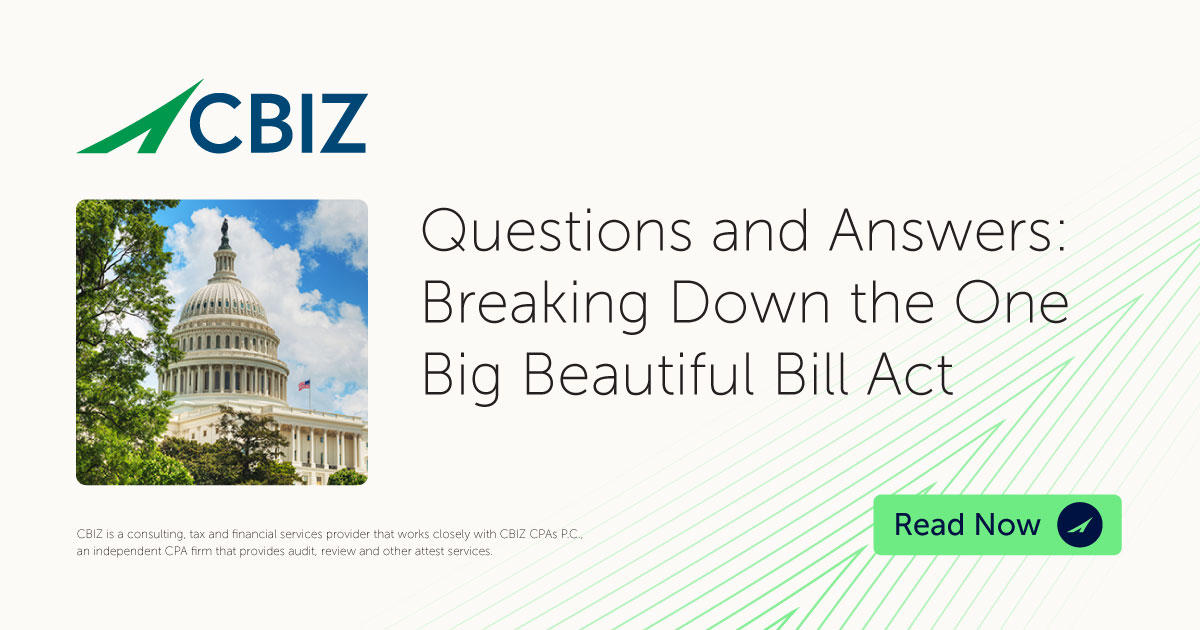 CBIZ

Questions and Answers: Breaking Down the One Big Beautiful Bill Act

CBIZ is a consulting, tax and financial services provider that works closely with CBIZ CPAs P.C., an independent CPA firm that provides audit, review and other attest services.

Read Now